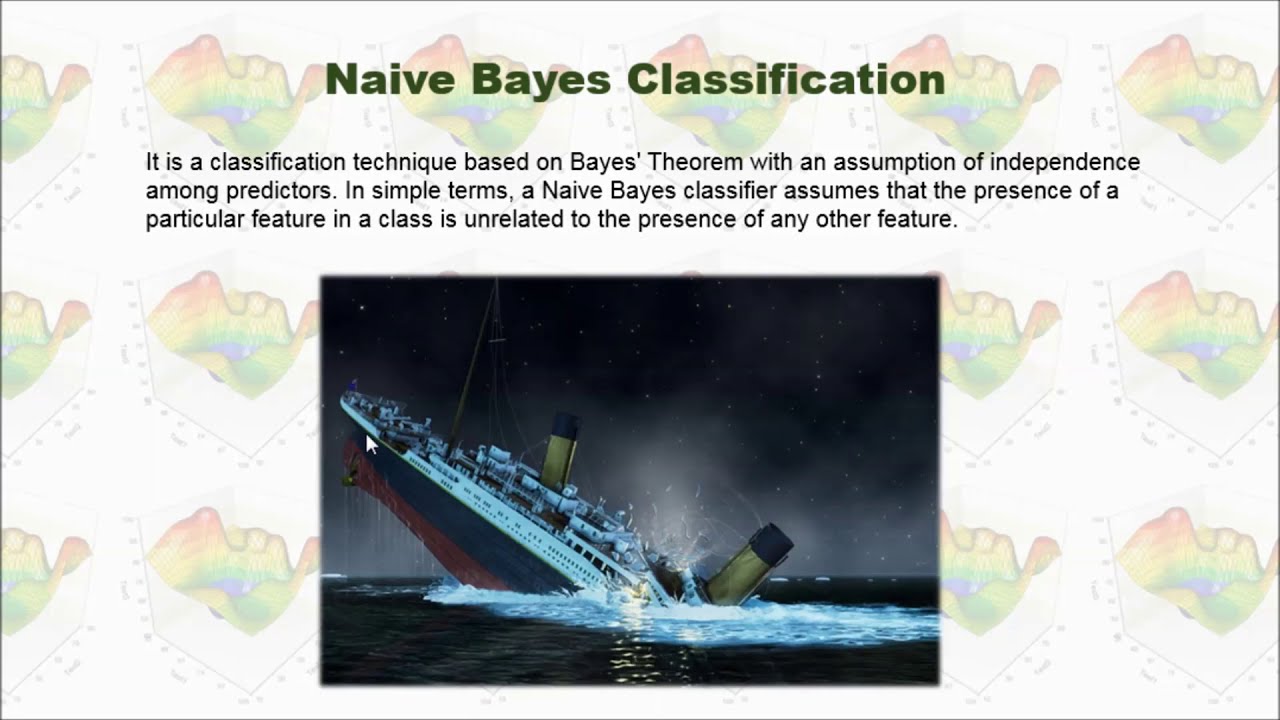 Naive Bayes Classification

It is a classification technique based on Bayes' Theorem with an assumption of independence among predictors. In simple terms, a Naive Bayes classifier assumes that the presence of a particular feature in a class is unrelated to the presence of any other feature.